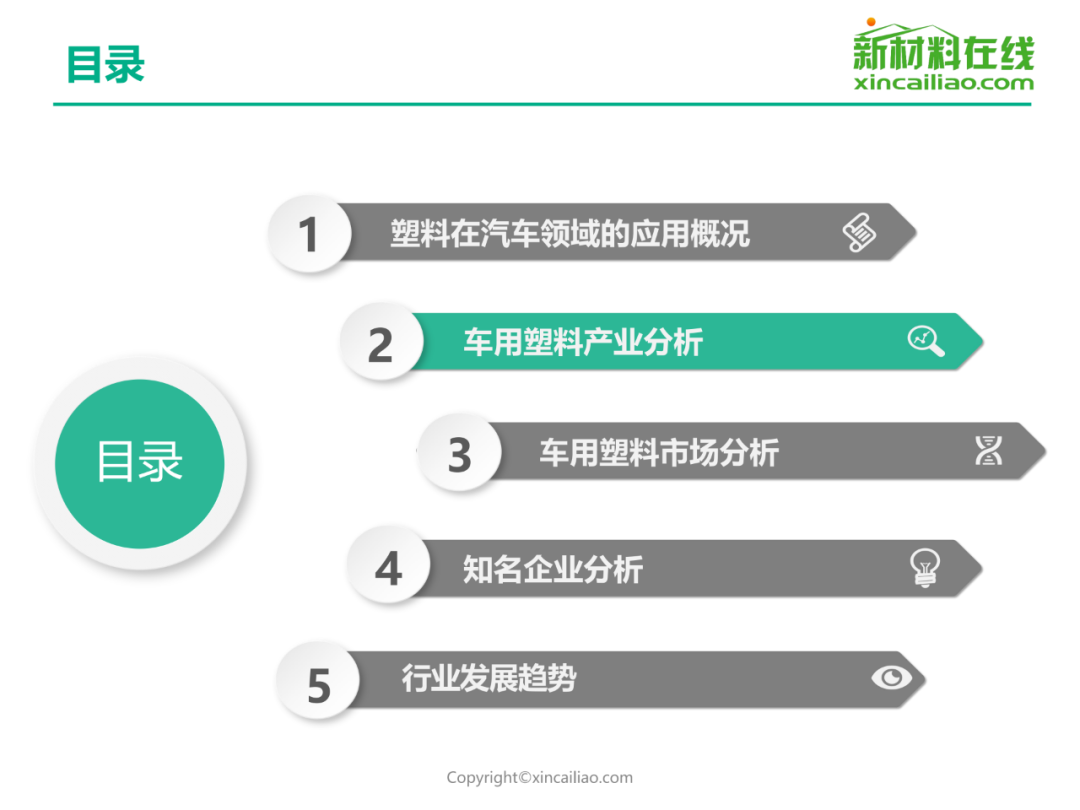 目录

新材料在线
xincailiao.com

目录

1 塑料在汽车领域的应用概况

2 车用塑料产业分析

3 车用塑料市场分析

4 知名企业分析

5 行业发展趋势

Copyright©xincailiao.com